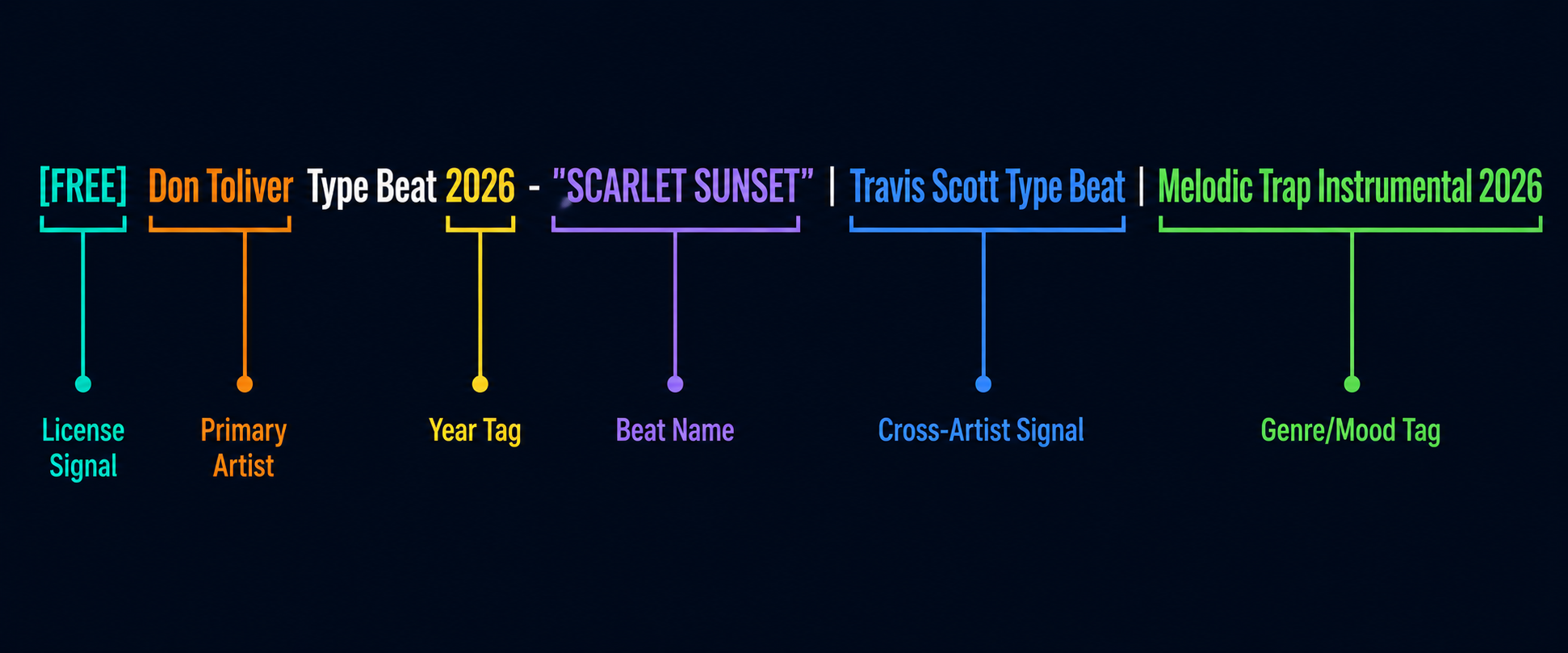 [FREE] Don Toliver Type Beat 2026 - "SCARLET SUNSET" | Travis Scott Type Beat | Melodic Trap Instrumental 2026

License Signal

Primary Artist

Year Tag

Beat Name

Cross-Artist Signal

Genre/Mood Tag